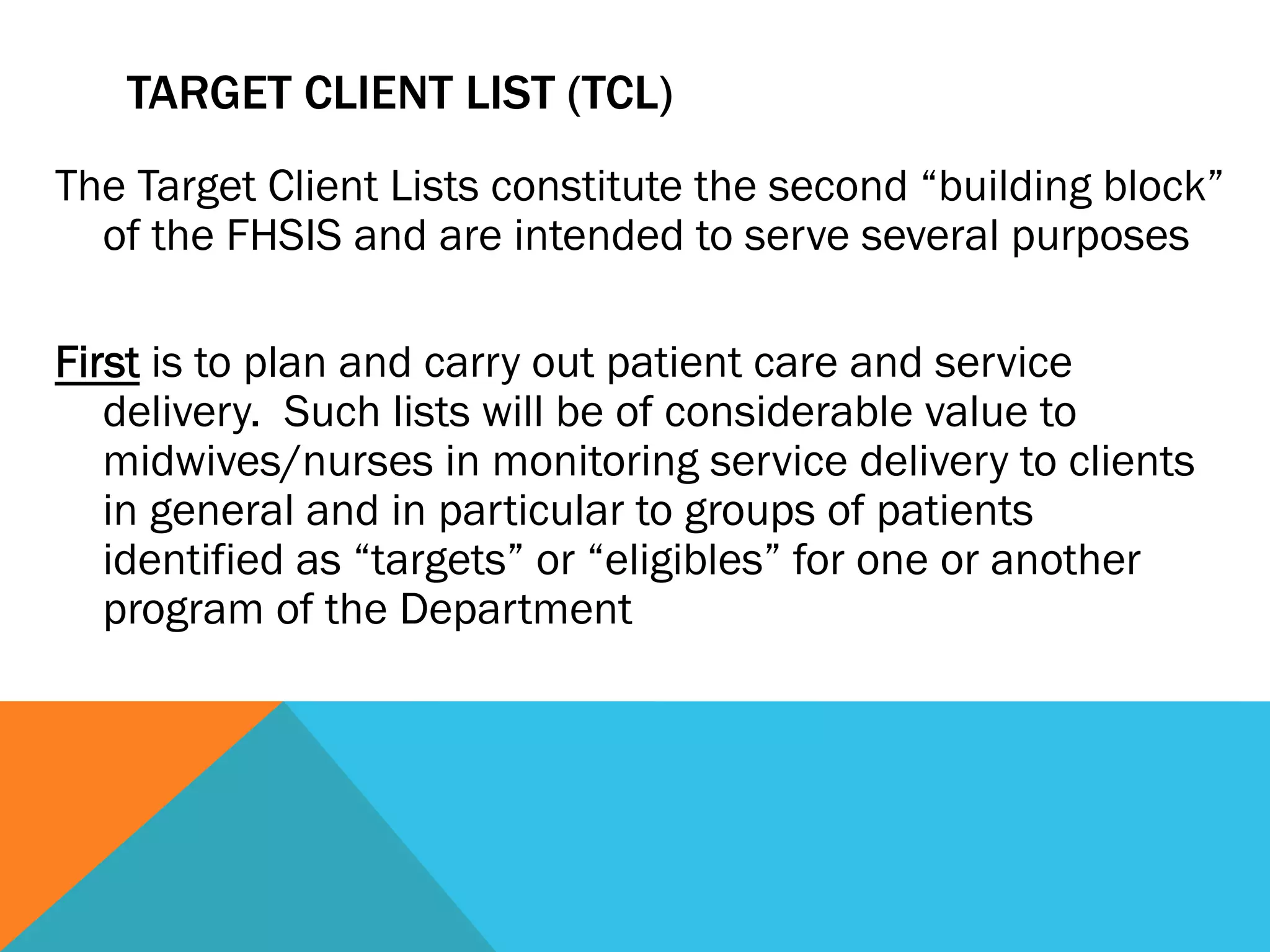 TARGET CLIENT LIST (TCL)

The Target Client Lists constitute the second “building block” of the FHSIS and are intended to serve several purposes

First is to plan and carry out patient care and service delivery.  Such lists will be of considerable value to midwives/nurses in monitoring service delivery to clients in general and in particular to groups of patients identified as “targets” or “eligibles” for one or another program of the Department